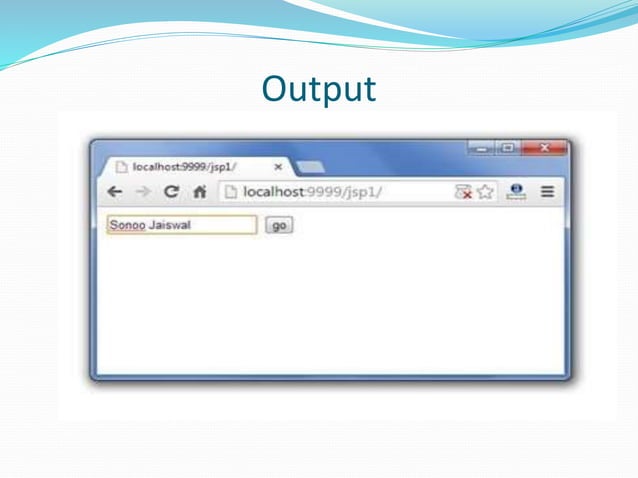 Output

localhost:9999/jsp1/

localhost:9999/jsp1/

Sonoo Jaiswal

go